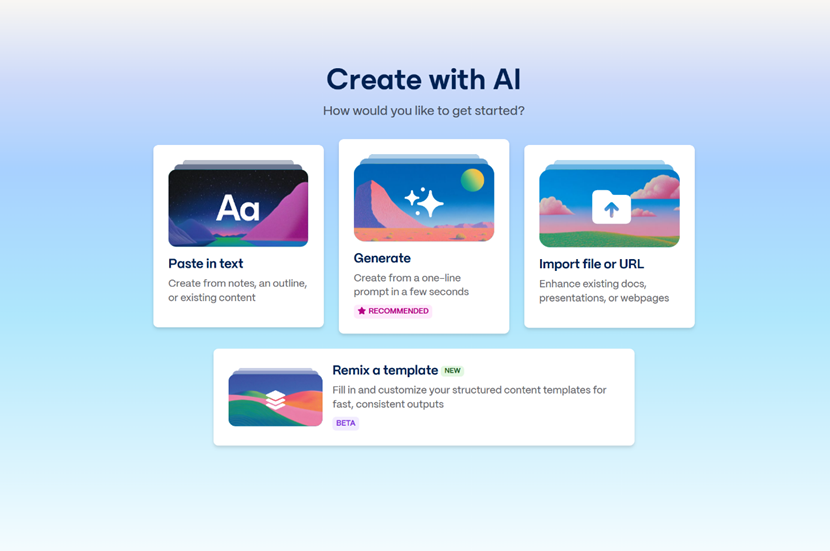 Create with AI

How would you like to get started?

Aa

Paste in text

Create from notes, an outline, or existing content

Generate

Create from a one-line prompt in a few seconds

RECOMMENDED

Import file or URL

Enhance existing docs, presentations, or webpages

Remix a template NEW

Fill in and customize your structured content templates for fast, consistent outputs

BETA